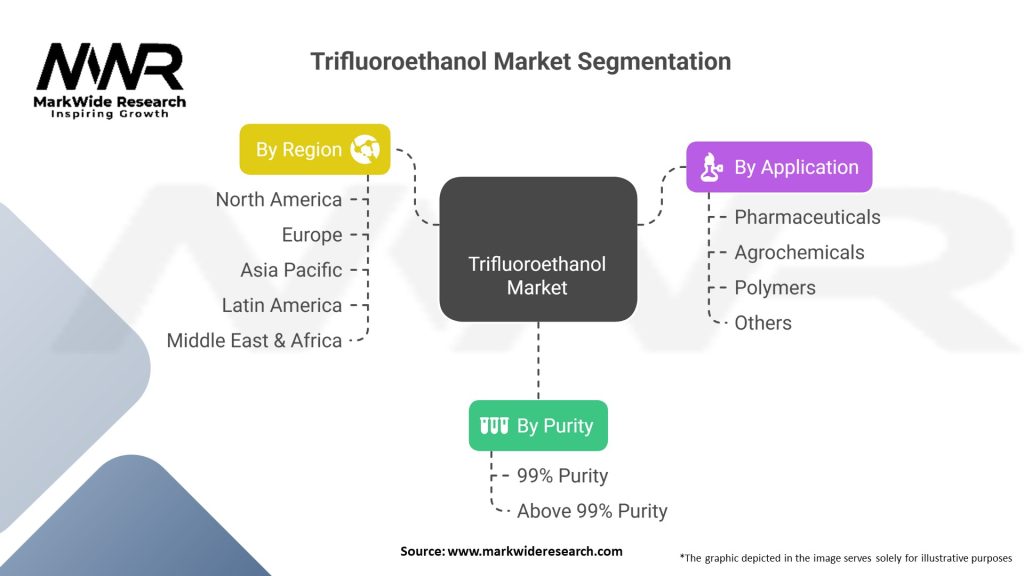 MWR
MarkWide Research
Inspiring Growth

Trifluoroethanol Market Segmentation

By Region
North America
Europe
Asia Pacific
Latin America
Middle East & Africa

Trifluoroethanol Market

By Application
Pharmaceuticals
Agrochemicals
Polymers
Others

By Purity
99% Purity
Above 99% Purity

Source: www.markwideresearch.com

*The graphic depicted in the image serves solely for illustrative purposes